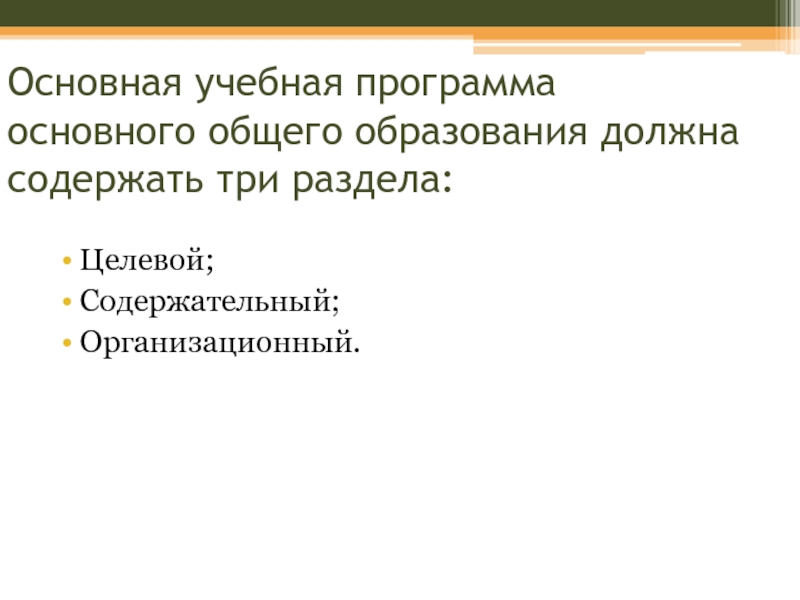 Основная учебная программа основного общего образования должна содержать три раздела:

• Целевой;
• Содержательный;
• Организационный.